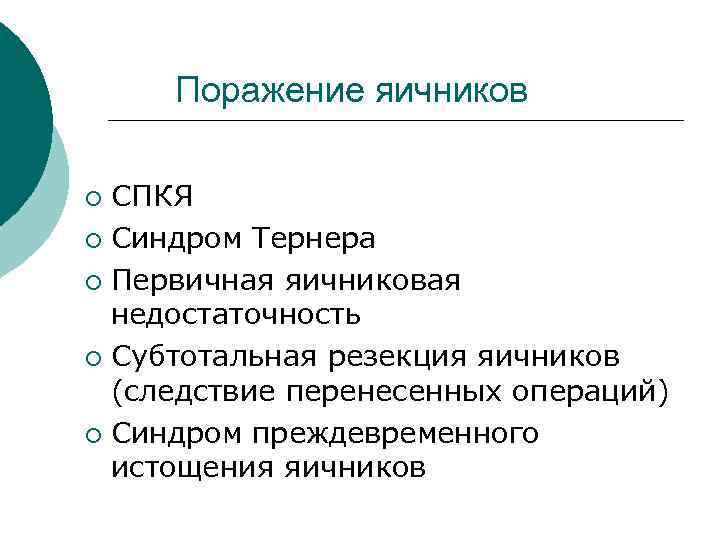 Поражение яичников

- СПКЯ
- Синдром Тернера
- Первичная яичниковая недостаточность
- Субтотальная резекция яичников (следствие перенесенных операций)
- Синдром преждевременного истощения яичников